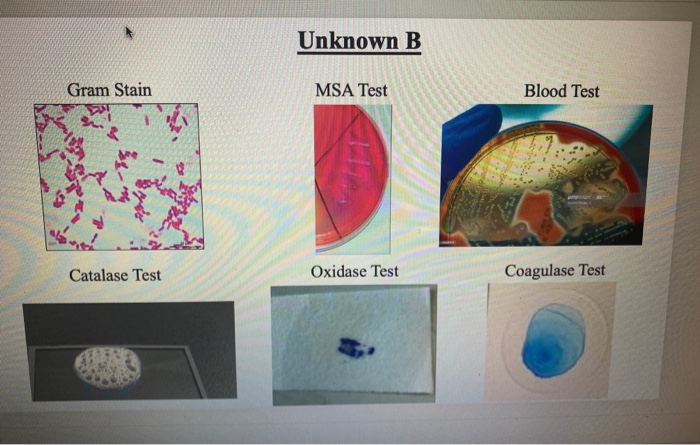 Unknown B

Gram Stain

MSA Test

Blood Test

Catalase Test

Oxidase Test

Coagulase Test